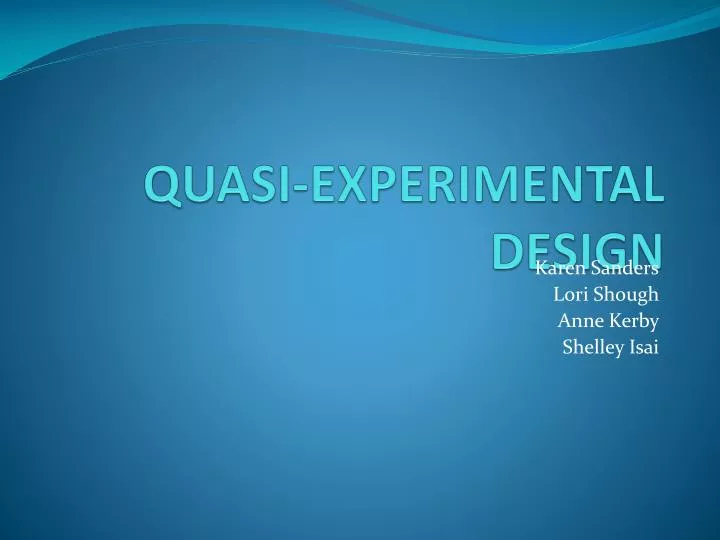 QUASI-EXPERIMENTAL DESIGN

Karen Sanders
Lori Shough
Anne Kerby
Shelley Isai